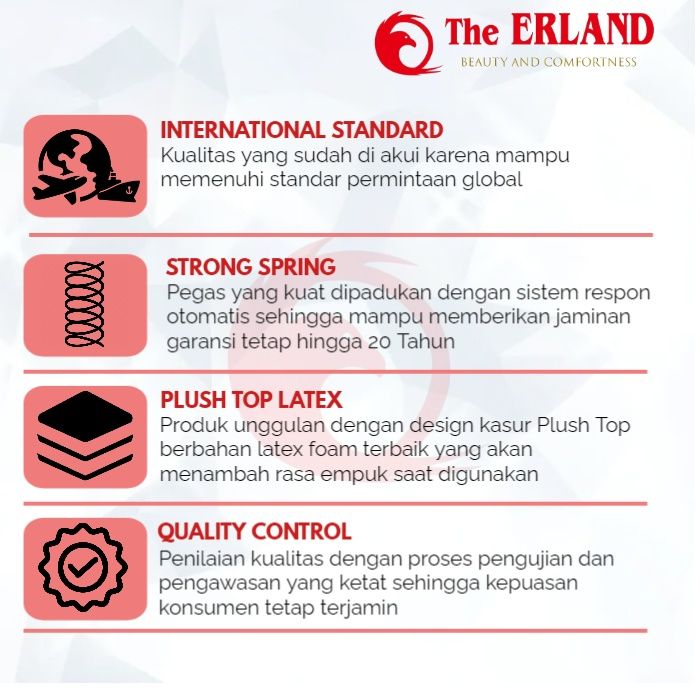 The ERLAND
BEAUTY AND COMFORTNESS

INTERNATIONAL STANDARD
Kualitas yang sudah di akui karena mampu memenuhi standar permintaan global

STRONG SPRING
Pegas yang kuat dipadukan dengan sistem respon otomatis sehingga mampu memberikan jaminan garansi tetap hingga 20 Tahun

PLUSH TOP LATEX
Produk unggulan dengan design kasur Plush Top berbahan latex foam terbaik yang akan menambah rasa empuk saat digunakan

QUALITY CONTROL
Penilaian kualitas dengan proses pengujian dan pengawasan yang ketat sehingga kepuasan konsumen tetap terjamin